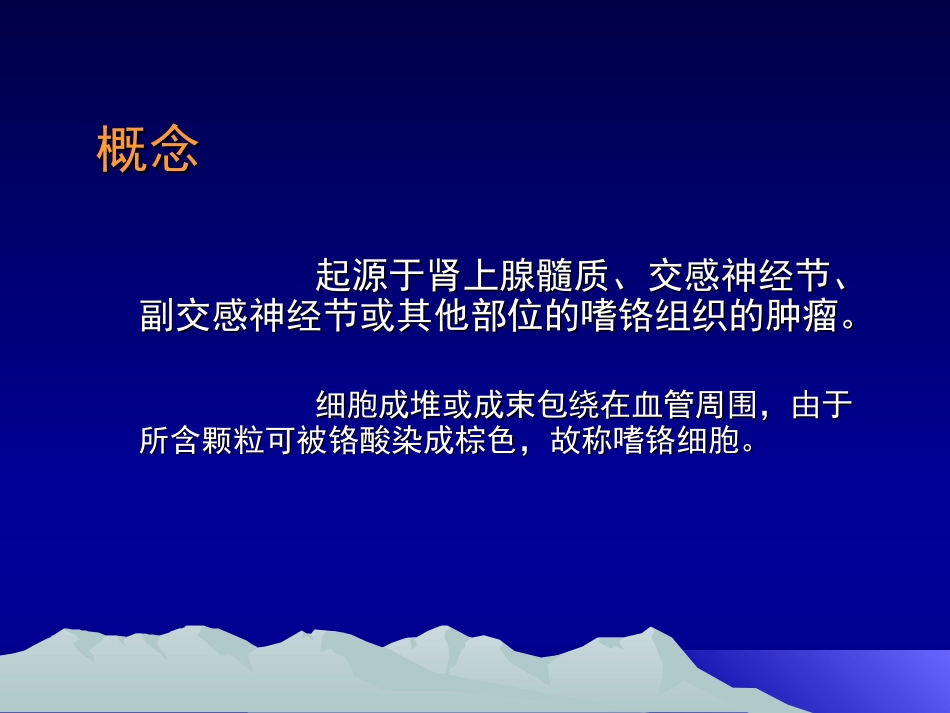 概念

起源于肾上腺髓质、交感神经节、副交感神经节或其他部位的嗜铬组织的肿瘤。

细胞成堆或成束包绕在血管周围，由于所含颗粒可被铬酸染成棕色，故称嗜铬细胞。